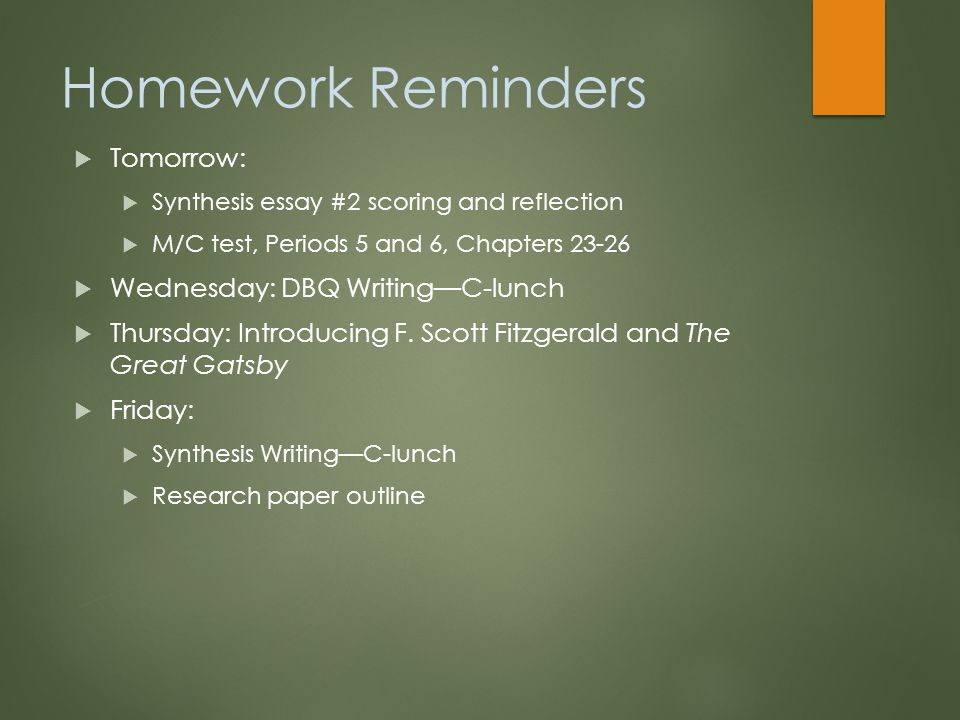 Homework Reminders

Tomorrow:

Synthesis essay #2 scoring and reflection

M/C test, Periods 5 and 6, Chapters 23-26

Wednesday: DBQ Writing—C-lunch

Thursday: Introducing F. Scott Fitzgerald and The Great Gatsby

Friday:

Synthesis Writing—C-lunch

Research paper outline